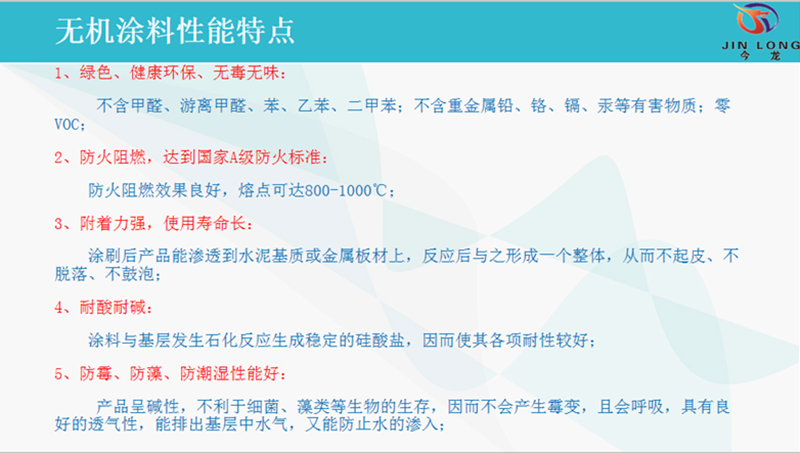 无机涂料性能特点

JIN LONG
今 龙

1、绿色、健康环保、无毒无味：

不含甲醛、游离甲醛、苯、乙苯、二甲苯；不含重金属铅、铬、镉、汞等有害物质；零VOC；

2、防火阻燃，达到国家A级防火标准：

防火阻燃效果良好，熔点可达800-1000℃；

3、附着力强，使用寿命长：

涂刷后产品能渗透到水泥基质或金属板材上，反应后与之形成一个整体，从而不起皮、不脱落、不鼓泡；

4、耐酸耐碱：

涂料与基层发生石化反应生成稳定的硅酸盐，因而使其各项耐性较好；

5、防霉、防藻、防潮湿性能好：

产品呈碱性，不利于细菌、藻类等生物的生存，因而不会产生霉变，且会呼吸，具有良好的透气性，能排出基层中水气，又能防止水的渗入；